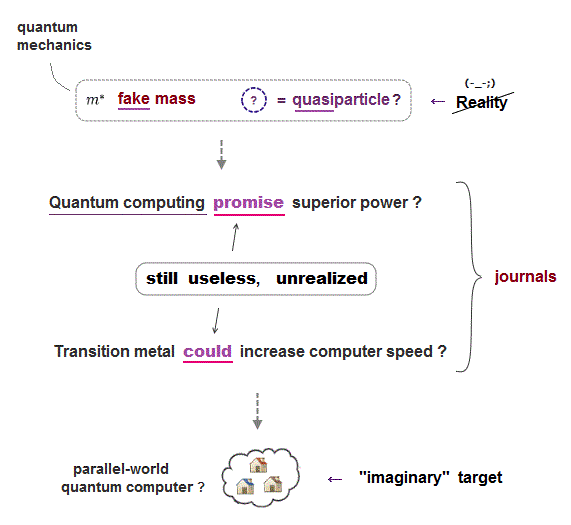 quantum mechanics

$m^*$ fake mass ? = quasiparticle ? ← (-_-;) Reality

Quantum computing promise superior power ?

still useless, unrealized

Transition metal could increase computer speed ?

journals

parallel-world quantum computer ?

← "imaginary" target